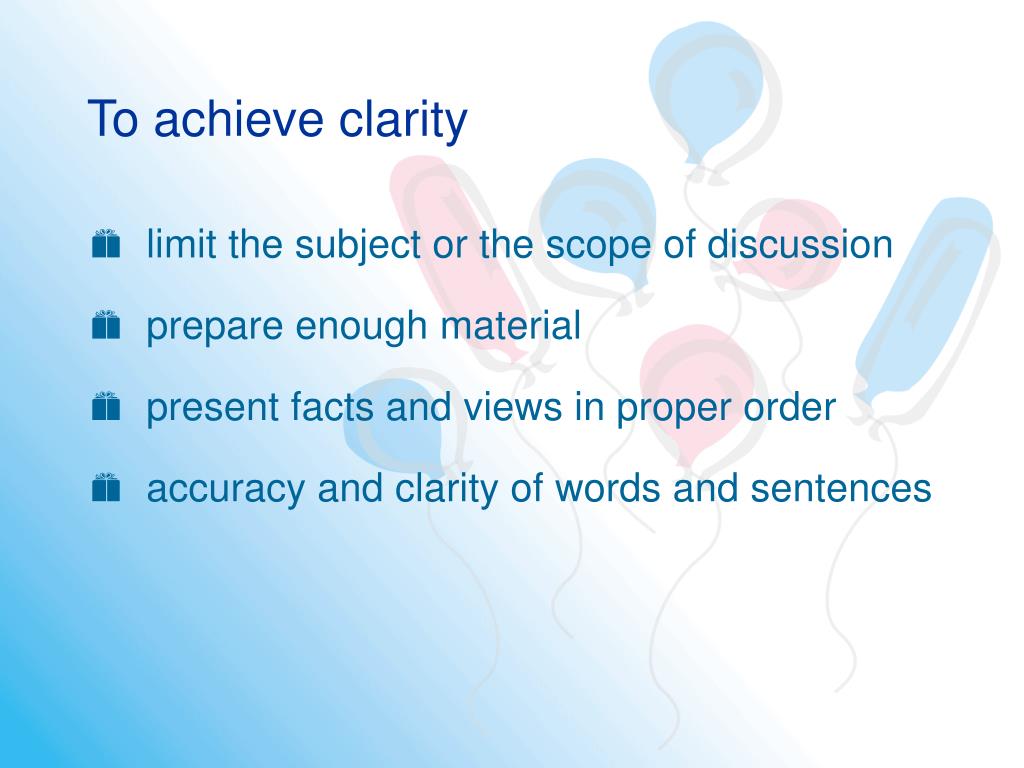 To achieve clarity

limit the subject or the scope of discussion

prepare enough material

present facts and views in proper order

accuracy and clarity of words and sentences